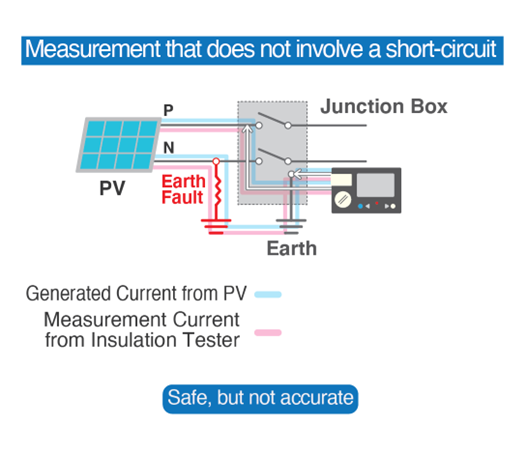 Measurement that does not involve a short-circuit

P

Junction Box

N

PV

Earth Fault

Earth

Generated Current from PV

Measurement Current from Insulation Tester

Safe, but not accurate